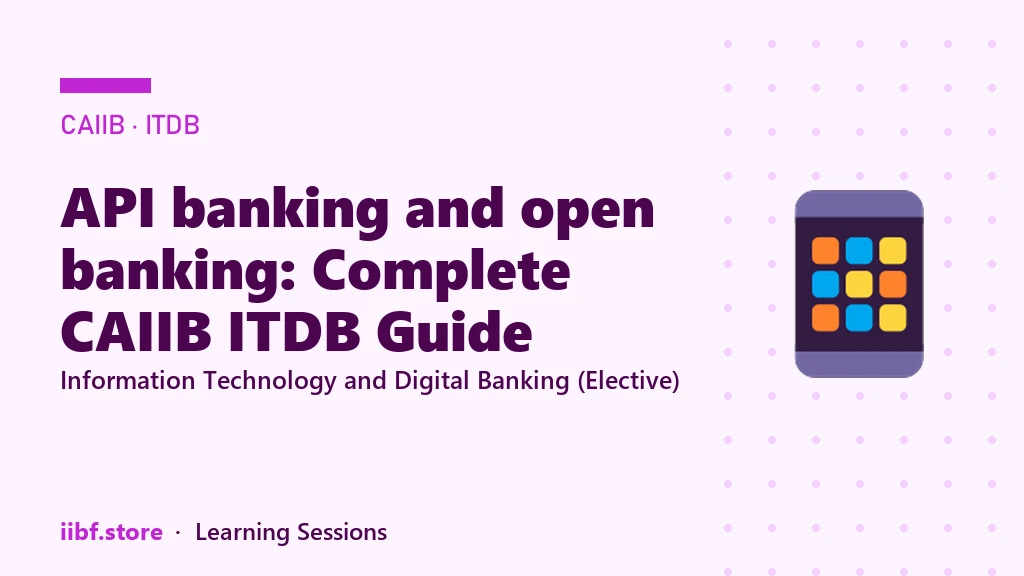 CAIIB · ITDB

API banking and open banking: Complete CAIIB ITDB Guide

Information Technology and Digital Banking (Elective)

iibf.store · Learning Sessions